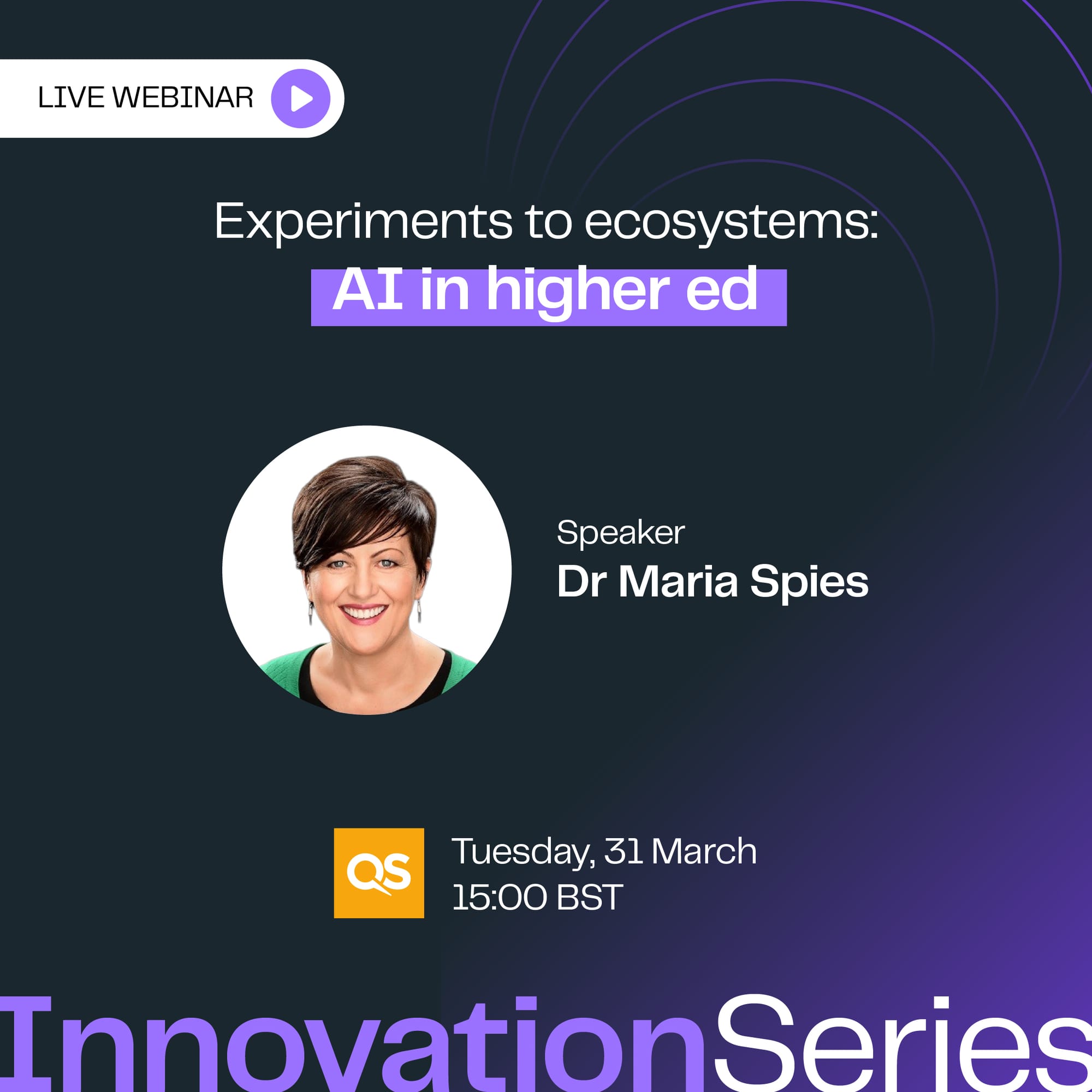 LIVE WEBINAR

Experiments to ecosystems:
AI in higher ed

Speaker
Dr Maria Spies

QS

Tuesday, 31 March
15:00 BST

InnovationSeries